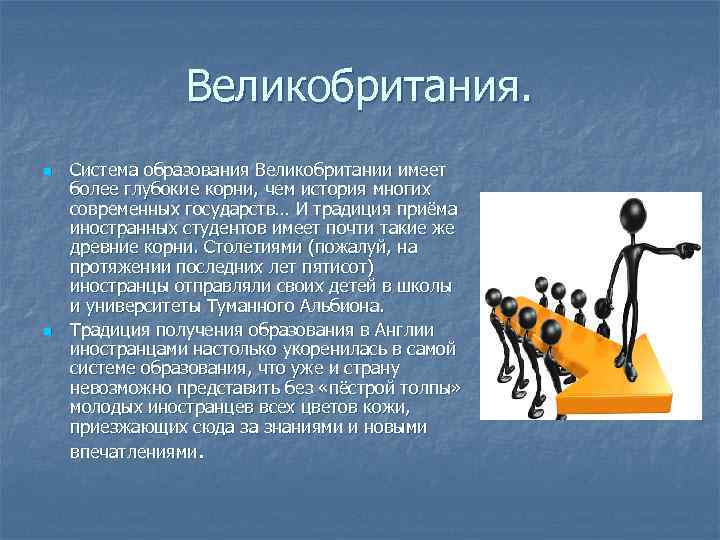 Великобритания.

Система образования Великобритании имеет более глубокие корни, чем история многих современных государств… И традиция приёма иностранных студентов имеет почти такие же древние корни. Столетиями (пожалуй, на протяжении последних лет пятисот) иностранцы отправляли своих детей в школы и университеты Туманного Альбиона.

Традиция получения образования в Англии иностранцами настолько укоренилась в самой системе образования, что уже и страну невозможно представить без «пёстрой толпы» молодых иностранцев всех цветов кожи, приезжающих сюда за знаниями и новыми впечатлениями.